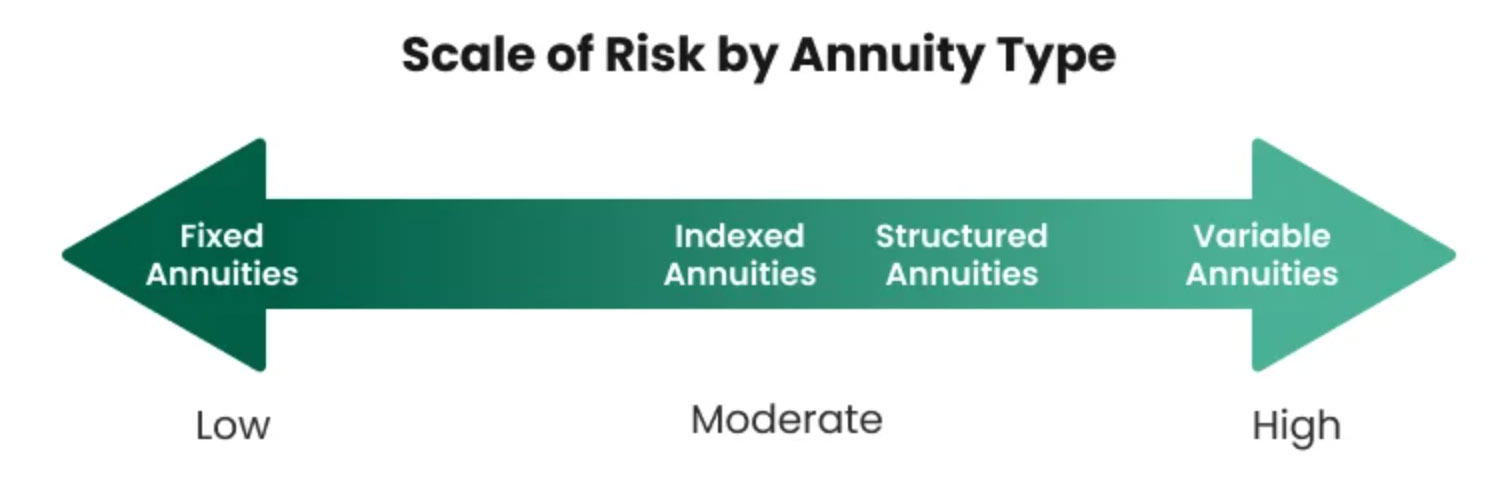 Scale of Risk by Annuity Type

Fixed Annuities

Indexed Annuities

Structured Annuities

Variable Annuities

Low

Moderate

High